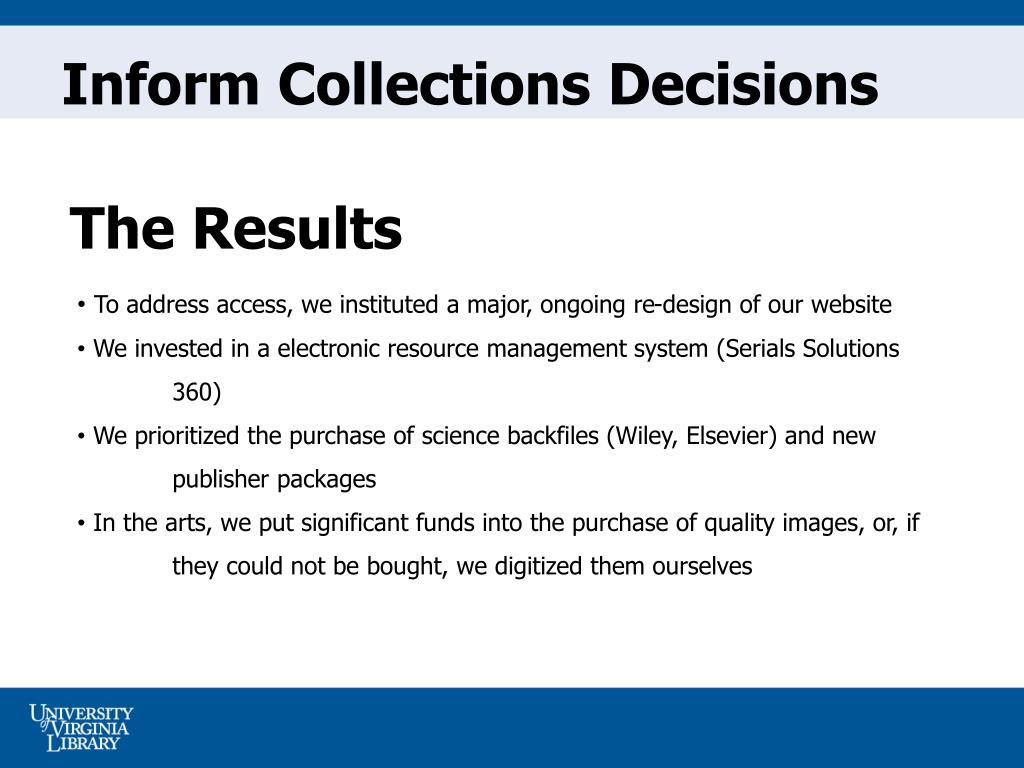 Inform Collections Decisions

The Results

• To address access, we instituted a major, ongoing re-design of our website

• We invested in a electronic resource management system (Serials Solutions 360)

• We prioritized the purchase of science backfiles (Wiley, Elsevier) and new publisher packages

• In the arts, we put significant funds into the purchase of quality images, or, if they could not be bought, we digitized them ourselves

UNIVERSITY of VIRGINIA LIBRARY